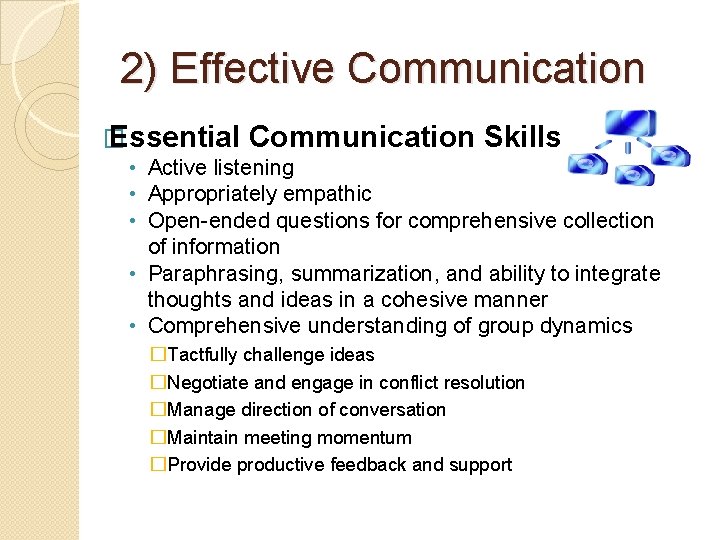 2) Effective Communication

Essential Communication Skills

• Active listening
• Appropriately empathic
• Open-ended questions for comprehensive collection of information
• Paraphrasing, summarization, and ability to integrate thoughts and ideas in a cohesive manner
• Comprehensive understanding of group dynamics

Tactfully challenge ideas
Negotiate and engage in conflict resolution
Manage direction of conversation
Maintain meeting momentum
Provide productive feedback and support